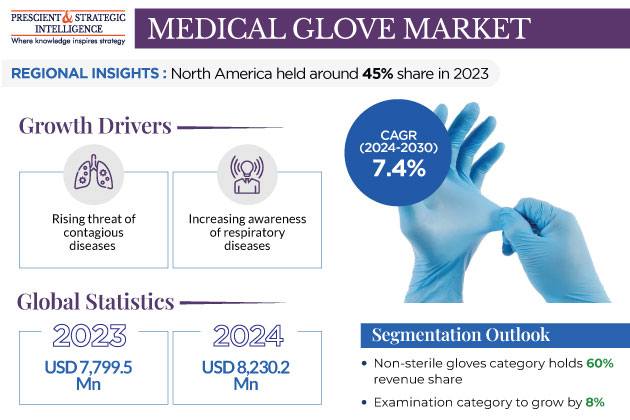 PRESCIENT & STRATEGIC INTELLIGENCE
Where knowledge inspires strategy

MEDICAL GLOVE MARKET

REGIONAL INSIGHTS : North America held around 45% share in 2023

Growth Drivers

Rising threat of contagious diseases

Increasing awareness of respiratory diseases

CAGR (2024-2030) 7.4%

Global Statistics

2023
USD 7,799.5 Mn

2024
USD 8,230.2 Mn

Segmentation Outlook

• Non-sterile gloves category holds 60% revenue share

• Examination category to grow by 8%